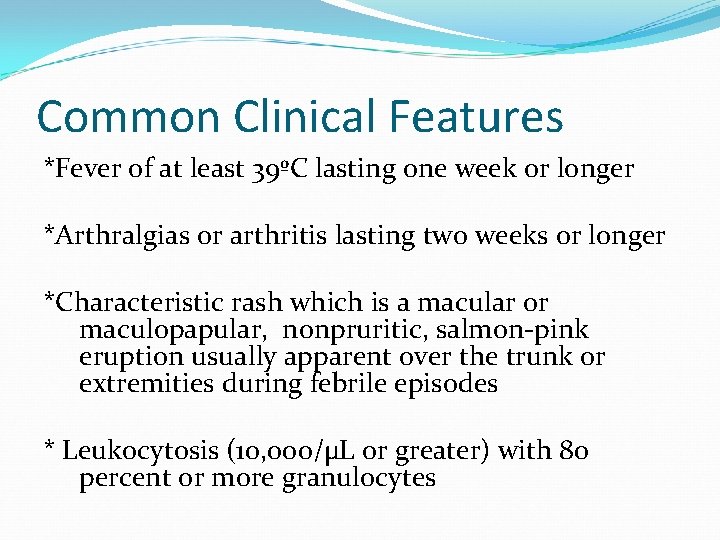 Common Clinical Features

*Fever of at least 39ºC lasting one week or longer

*Arthralgias or arthritis lasting two weeks or longer

*Characteristic rash which is a macular or maculopapular, nonpruritic, salmon-pink eruption usually apparent over the trunk or extremities during febrile episodes

* Leukocytosis (10,000/μL or greater) with 80 percent or more granulocytes